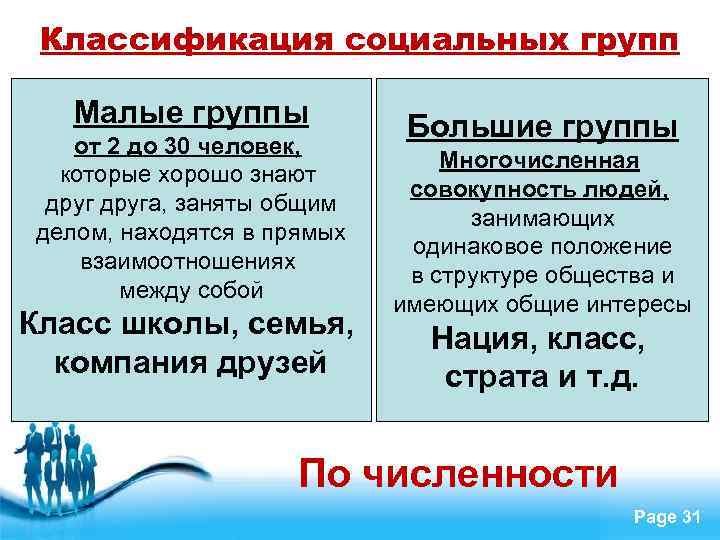 Классификация социальных групп

Малые группы
от 2 до 30 человек,
которые хорошо знают друг друга, заняты общим делом, находятся в прямых взаимоотношениях между собой
Класс школы, семья, компания друзей

Большие группы
Многочисленная совокупность людей,
занимающих одинаковое положение в структуре общества и имеющих общие интересы
Нация, класс, страта и т.д.

По численности

Page 31